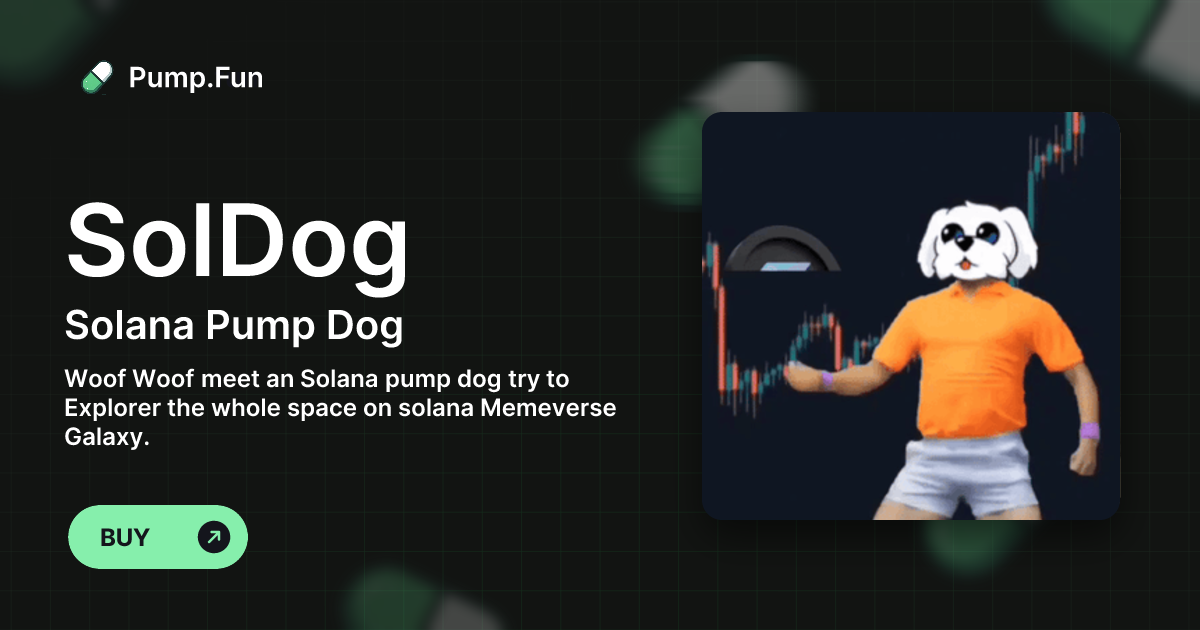 Pump.Fun

SolDog

Solana Pump Dog

Woof Woof meet an Solana pump dog try to Explorer the whole space on solana Memeverse Galaxy.

BUY